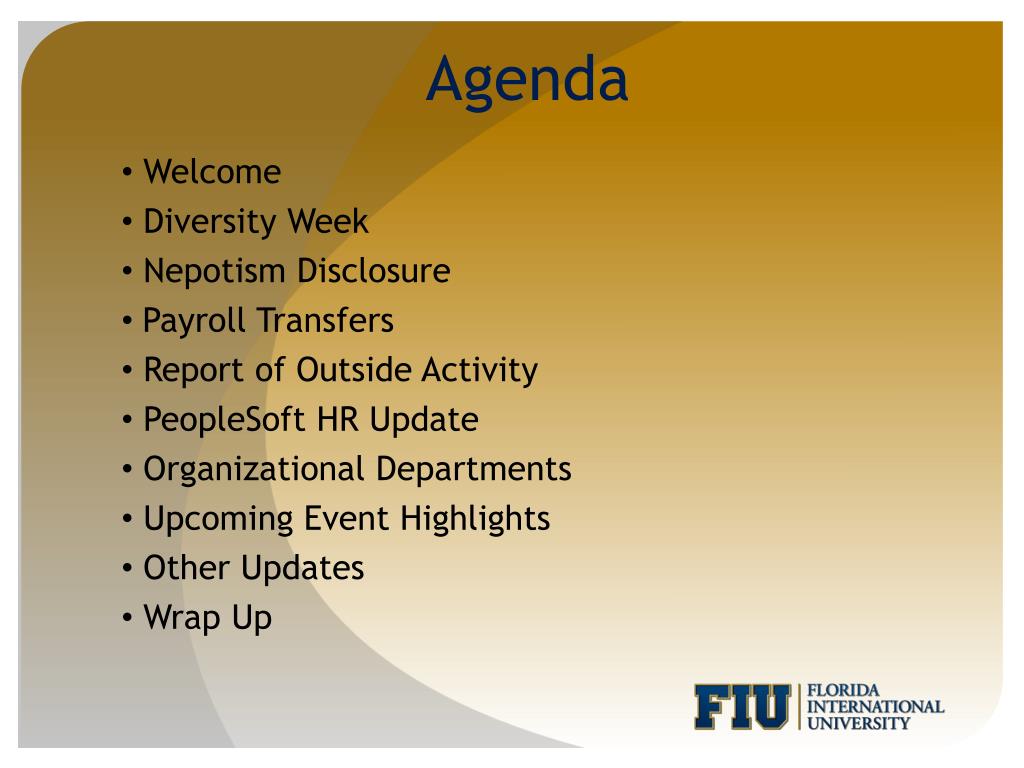 Agenda

• Welcome
• Diversity Week
• Nepotism Disclosure
• Payroll Transfers
• Report of Outside Activity
• PeopleSoft HR Update
• Organizational Departments
• Upcoming Event Highlights
• Other Updates
• Wrap Up

FIU FLORIDA INTERNATIONAL UNIVERSITY